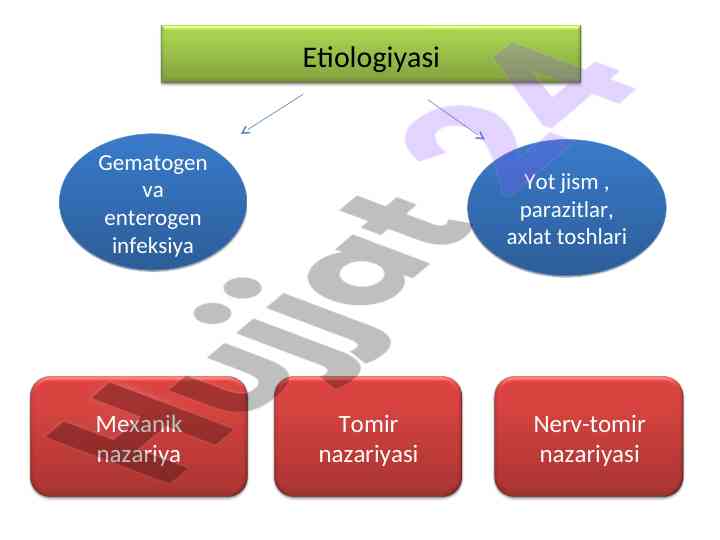 Etiologiyasi

Gematogen va enterogen infeksiya

Yot jism , parazitlar, axlat toshlari

Mexanik nazariya

Tomir nazariyasi

Nerv-tomir nazariyasi

Hujjat 24